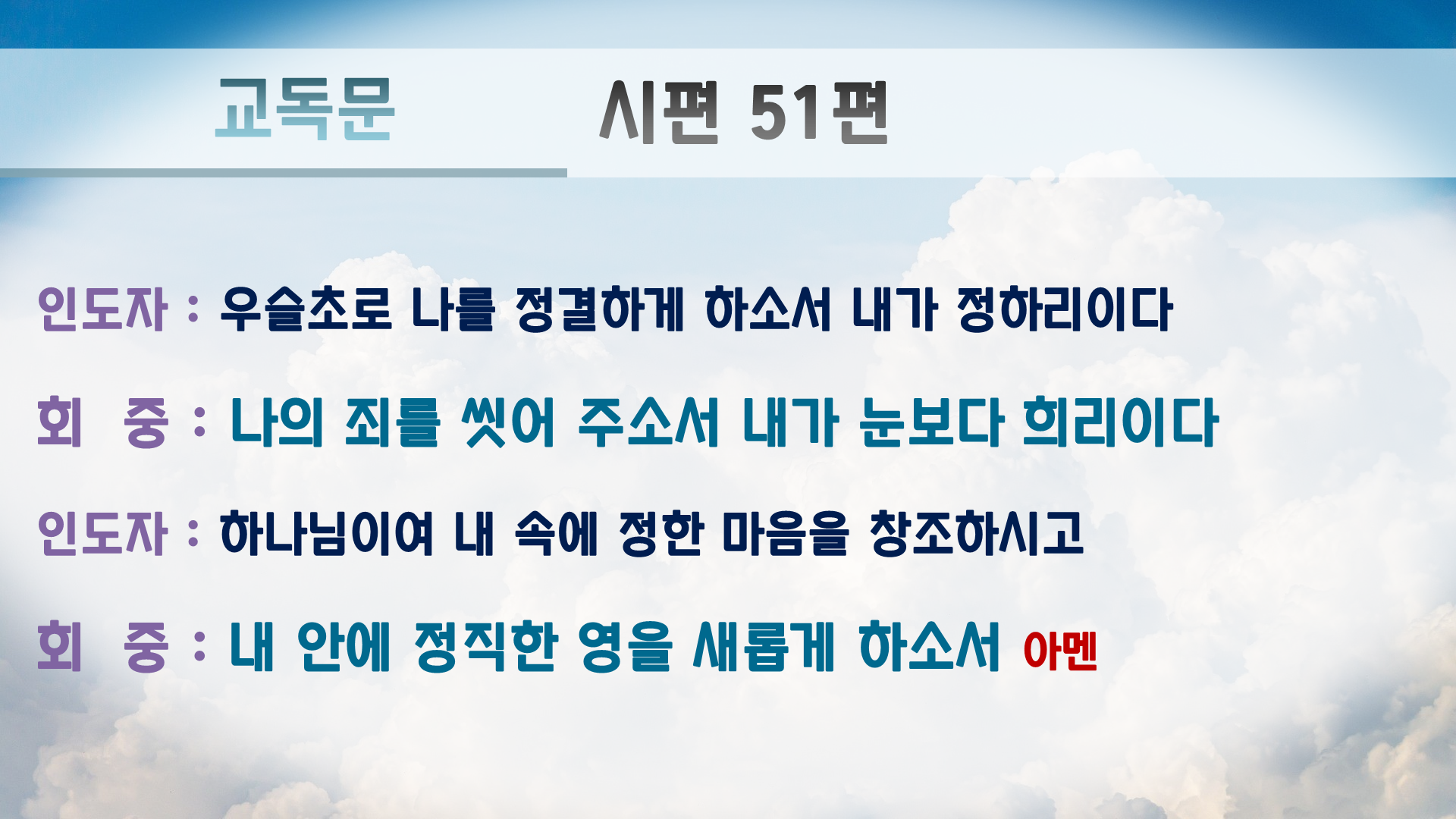 교독문 시편 51편

인도자 : 우슬초로 나를 정결하게 하소서 내가 정하리이다

회 중 : 나의 죄를 씻어 주소서 내가 눈보다 희리이다

인도자 : 하나님이여 내 속에 정한 마음을 창조하시고

회 중 : 내 안에 정직한 영을 새롭게 하소서 아멘